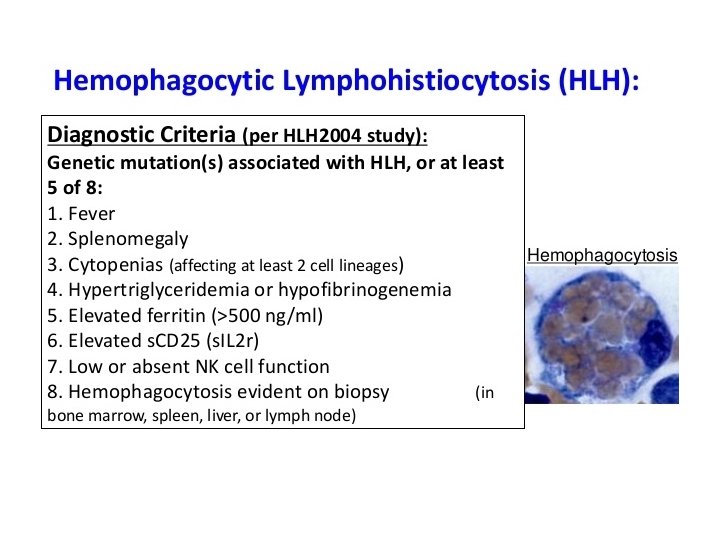 Hemophagocytic Lymphohistiocytosis (HLH):

Diagnostic Criteria (per HLH2004 study):
Genetic mutation(s) associated with HLH, or at least 5 of 8:
1. Fever
2. Splenomegaly
3. Cytopenias (affecting at least 2 cell lineages)
4. Hypertriglyceridemia or hypofibrinogenemia
5. Elevated ferritin (>500 ng/ml)
6. Elevated sCD25 (sIL2r)
7. Low or absent NK cell function
8. Hemophagocytosis evident on biopsy (in bone marrow, spleen, liver, or lymph node)

Hemophagocytosis